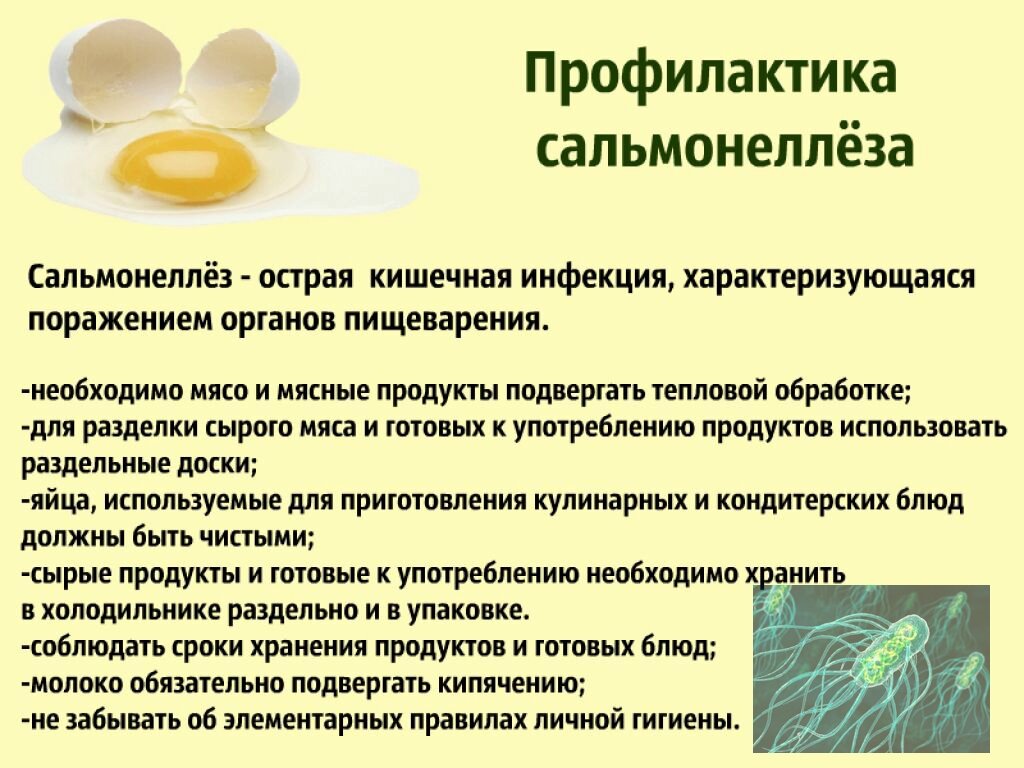 Профилактика сальмонеллёза

Сальмонеллёз - острая кишечная инфекция, характеризующаяся поражением органов пищеварения.

-необходимо мясо и мясные продукты подвергать тепловой обработке;
-для разделки сырого мяса и готовых к употреблению продуктов использовать раздельные доски;
-яйца, используемые для приготовления кулинарных и кондитерских блюд должны быть чистыми;
-сырые продукты и готовые к употреблению необходимо хранить в холодильнике раздельно и в упаковке.
-соблюдать сроки хранения продуктов и готовых блюд;
-молоко обязательно подвергать кипячению;
-не забывать об элементарных правилах личной гигиены.